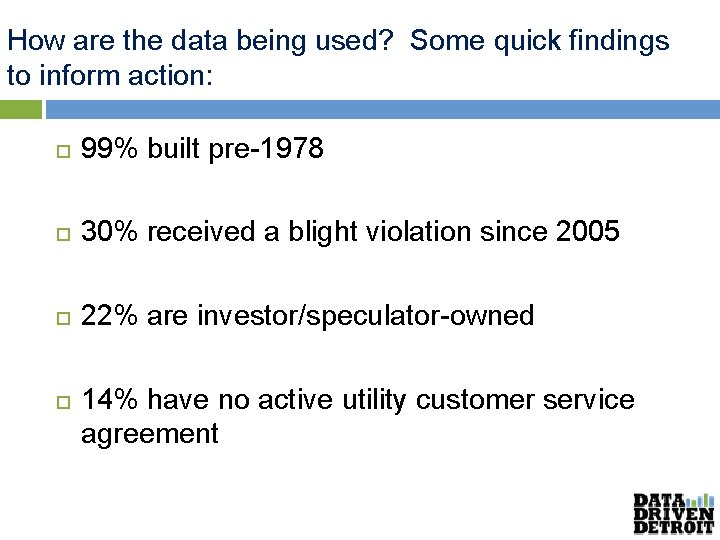 How are the data being used? Some quick findings to inform action:

□ 99% built pre-1978

□ 30% received a blight violation since 2005

□ 22% are investor/speculator-owned

□ 14% have no active utility customer service agreement

DATA DRIVEN DETROIT